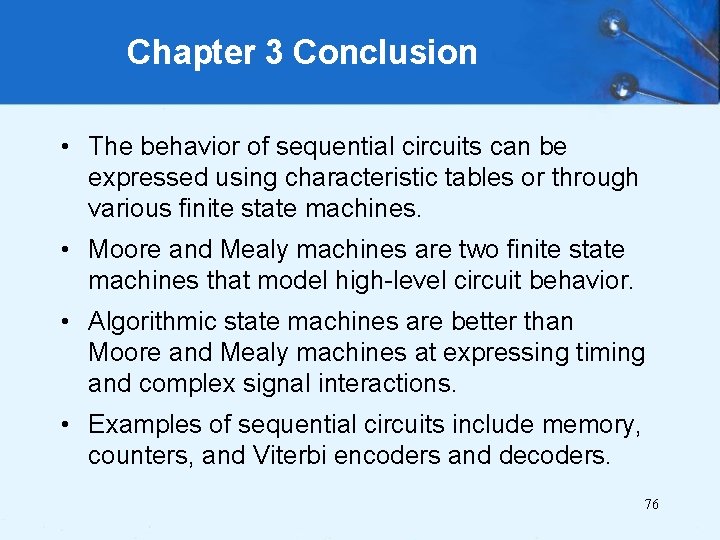 Chapter 3 Conclusion

• The behavior of sequential circuits can be expressed using characteristic tables or through various finite state machines.

• Moore and Mealy machines are two finite state machines that model high-level circuit behavior.

• Algorithmic state machines are better than Moore and Mealy machines at expressing timing and complex signal interactions.

• Examples of sequential circuits include memory, counters, and Viterbi encoders and decoders.

76